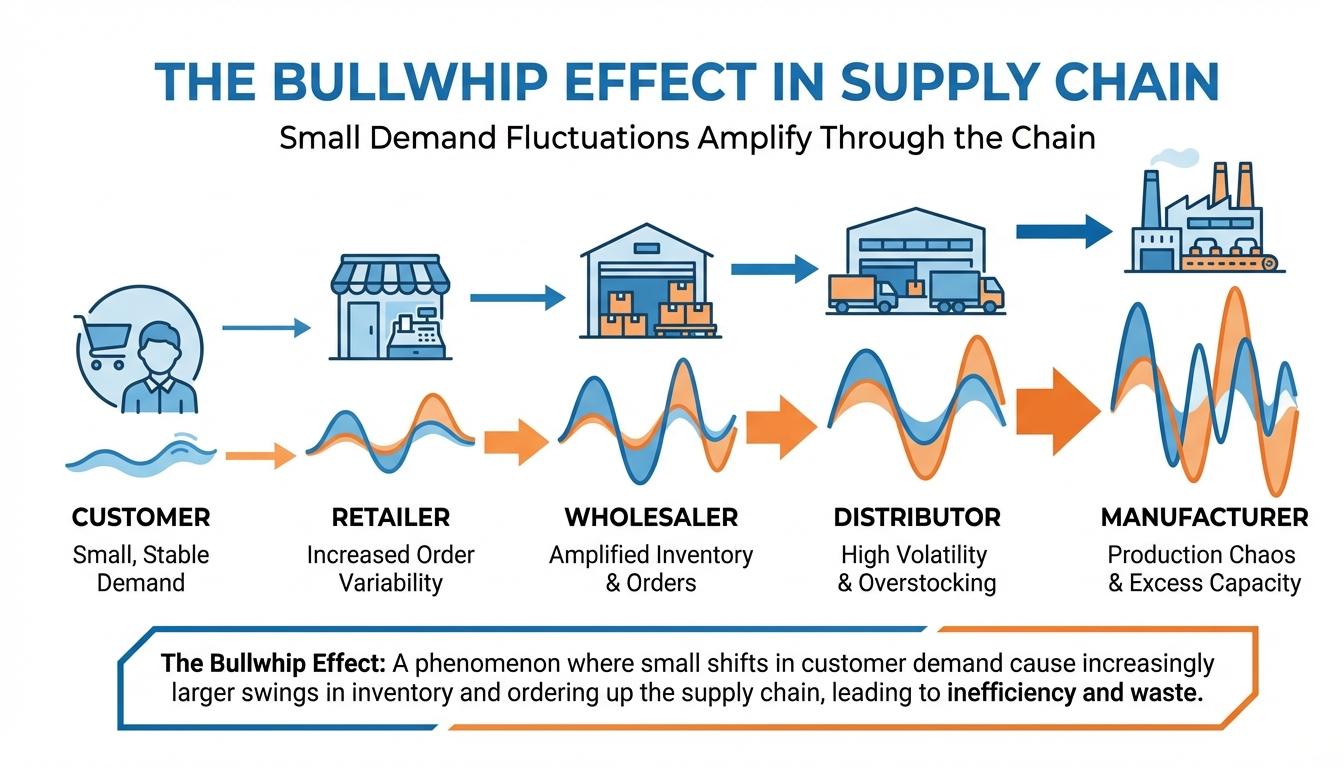 THE BULLWHIP EFFECT IN SUPPLY CHAIN

Small Demand Fluctuations Amplify Through the Chain

CUSTOMER
Small, Stable Demand

RETAILER
Increased Order Variability

WHOLESALER
Amplified Inventory & Orders

DISTRIBUTOR
High Volatility & Overstocking

MANUFACTURER
Production Chaos & Excess Capacity

The Bullwhip Effect: A phenomenon where small shifts in customer demand cause increasingly larger swings in inventory and ordering up the supply chain, leading to inefficiency and waste.